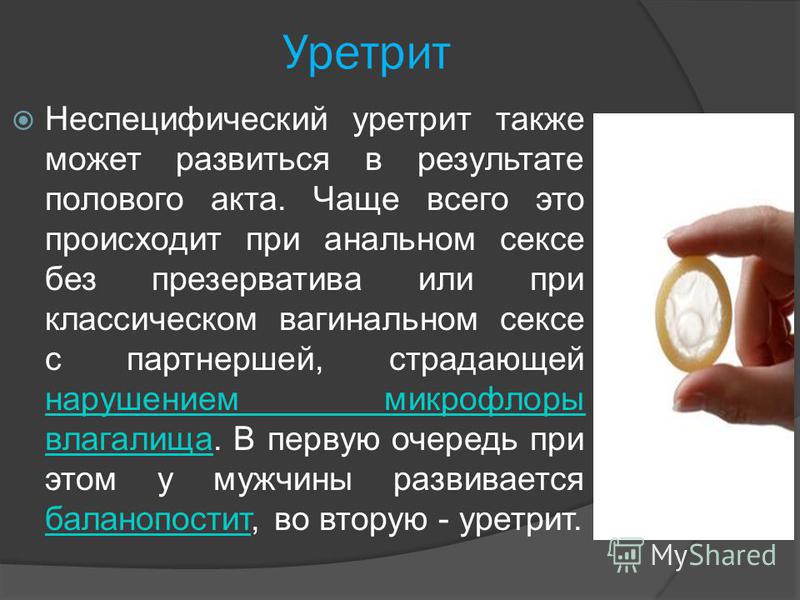 Уретрит

Неспецифический уретрит также может развиться в результате полового акта. Чаще всего это происходит при анальном сексе без презерватива или при классическом вагинальном сексе с партнершей, страдающей нарушением микрофлоры влагалища. В первую очередь при этом у мужчины развивается баланопостит, во вторую - уретрит.

MyShared